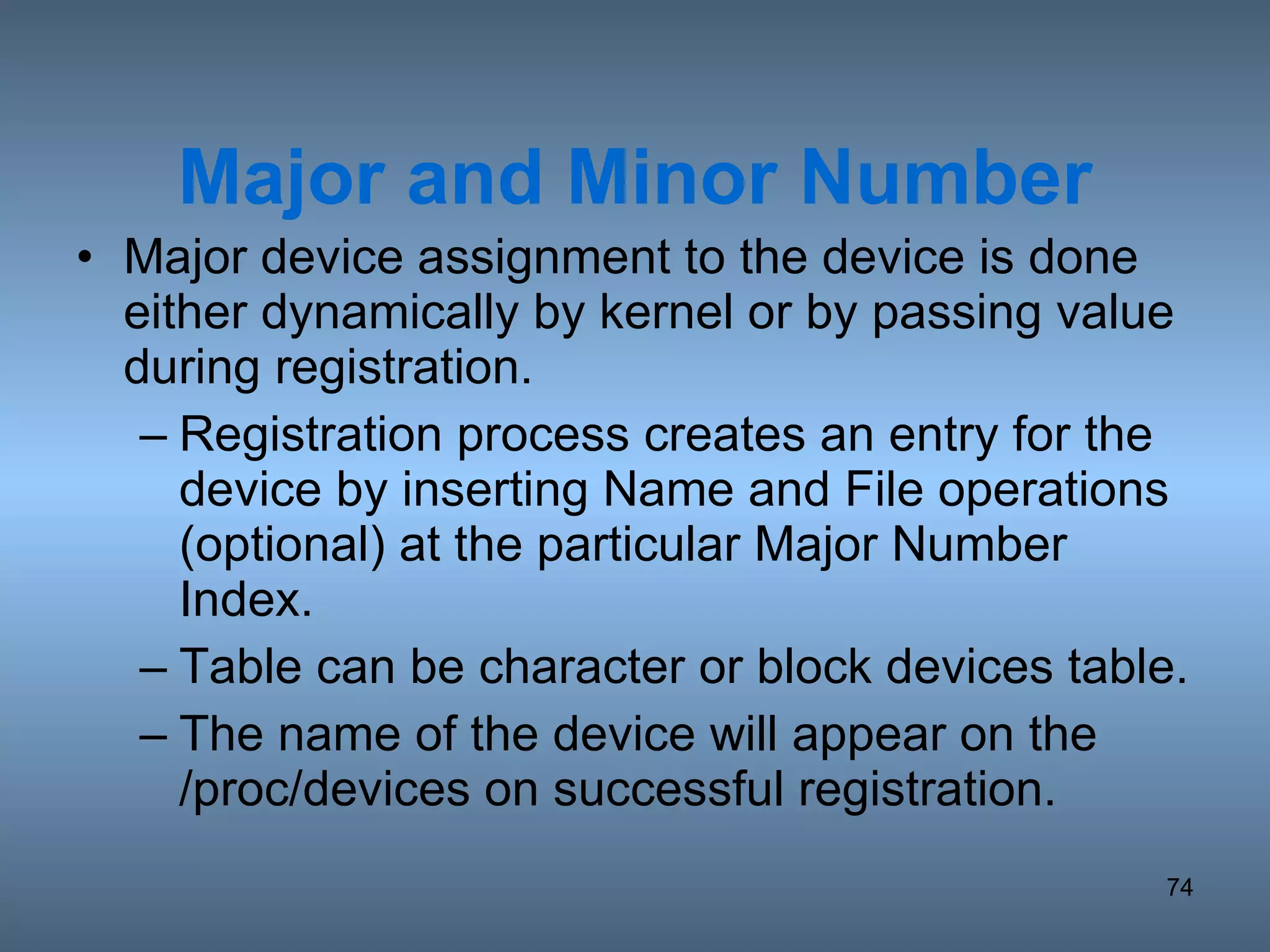 Major and Minor Number

• Major device assignment to the device is done either dynamically by kernel or by passing value during registration.

– Registration process creates an entry for the device by inserting Name and File operations (optional) at the particular Major Number Index.

– Table can be character or block devices table.

– The name of the device will appear on the /proc/devices on successful registration.

74